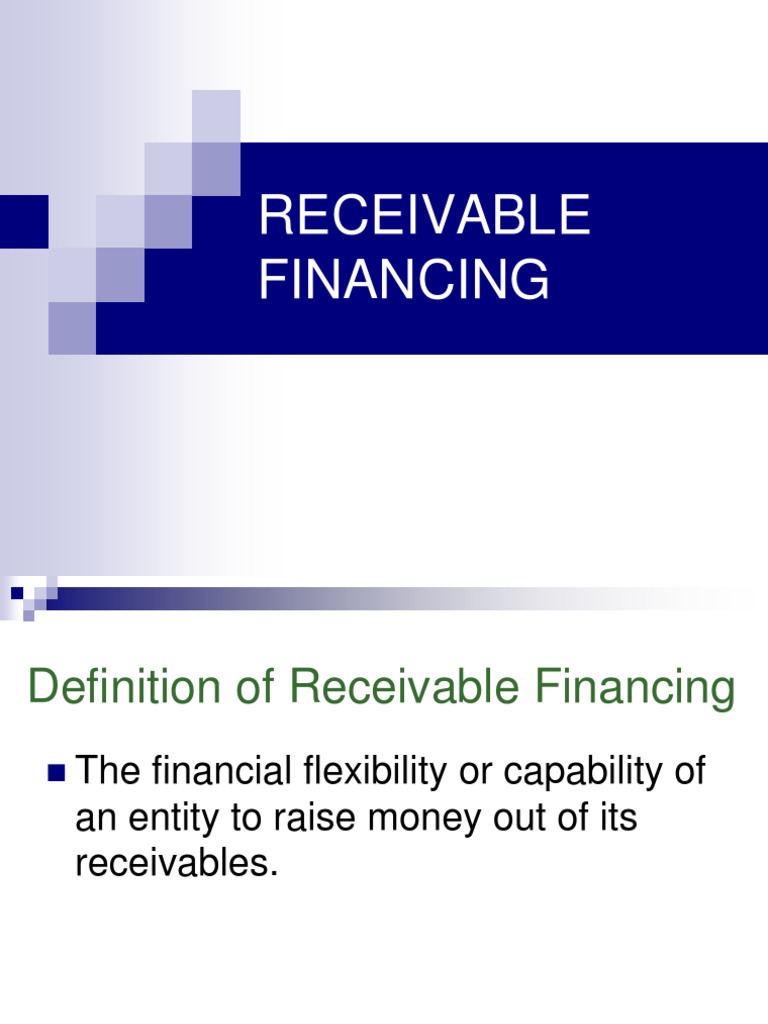 RECEIVABLE FINANCING

Definition of Receivable Financing

The financial flexibility or capability of an entity to raise money out of its receivables.